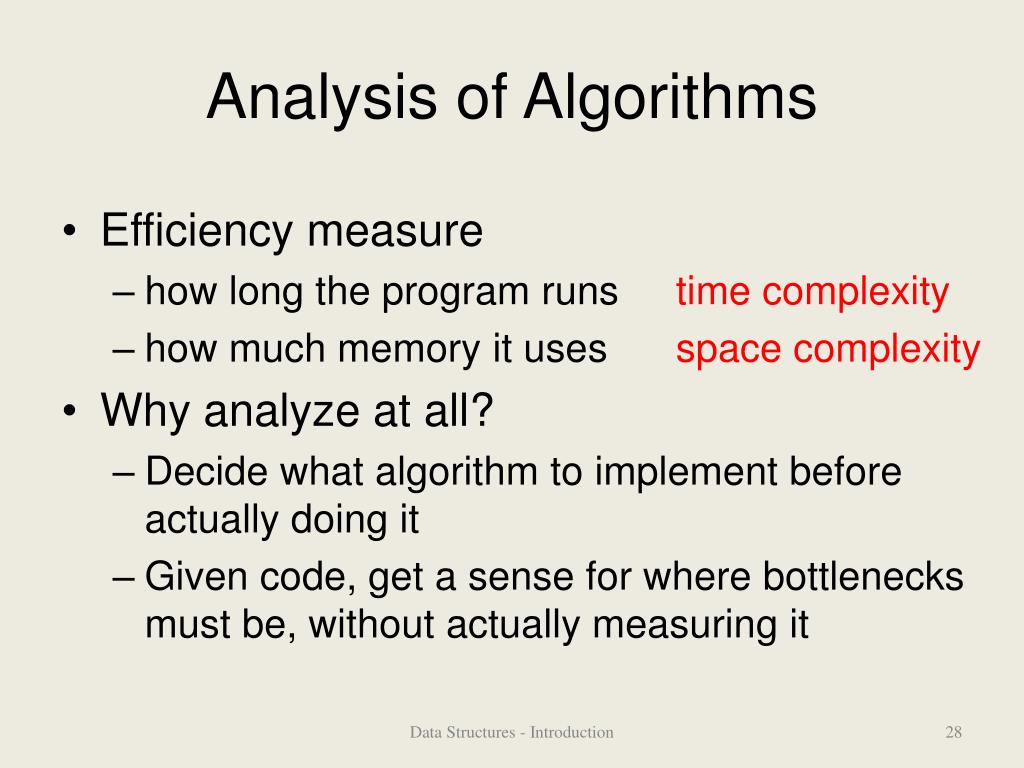 Analysis of Algorithms

• Efficiency measure
– how long the program runs time complexity
– how much memory it uses space complexity
• Why analyze at all?
– Decide what algorithm to implement before actually doing it
– Given code, get a sense for where bottlenecks must be, without actually measuring it

Data Structures - Introduction

28